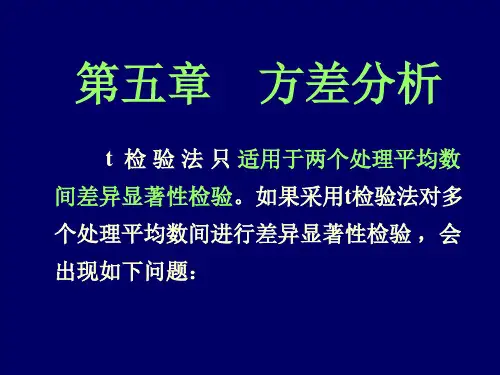 第五章　方差分析

t 检验法只适用于两个处理平均数间差异显著性检验。如果采用t检验法对多个处理平均数间进行差异显著性检验，会出现如下问题：